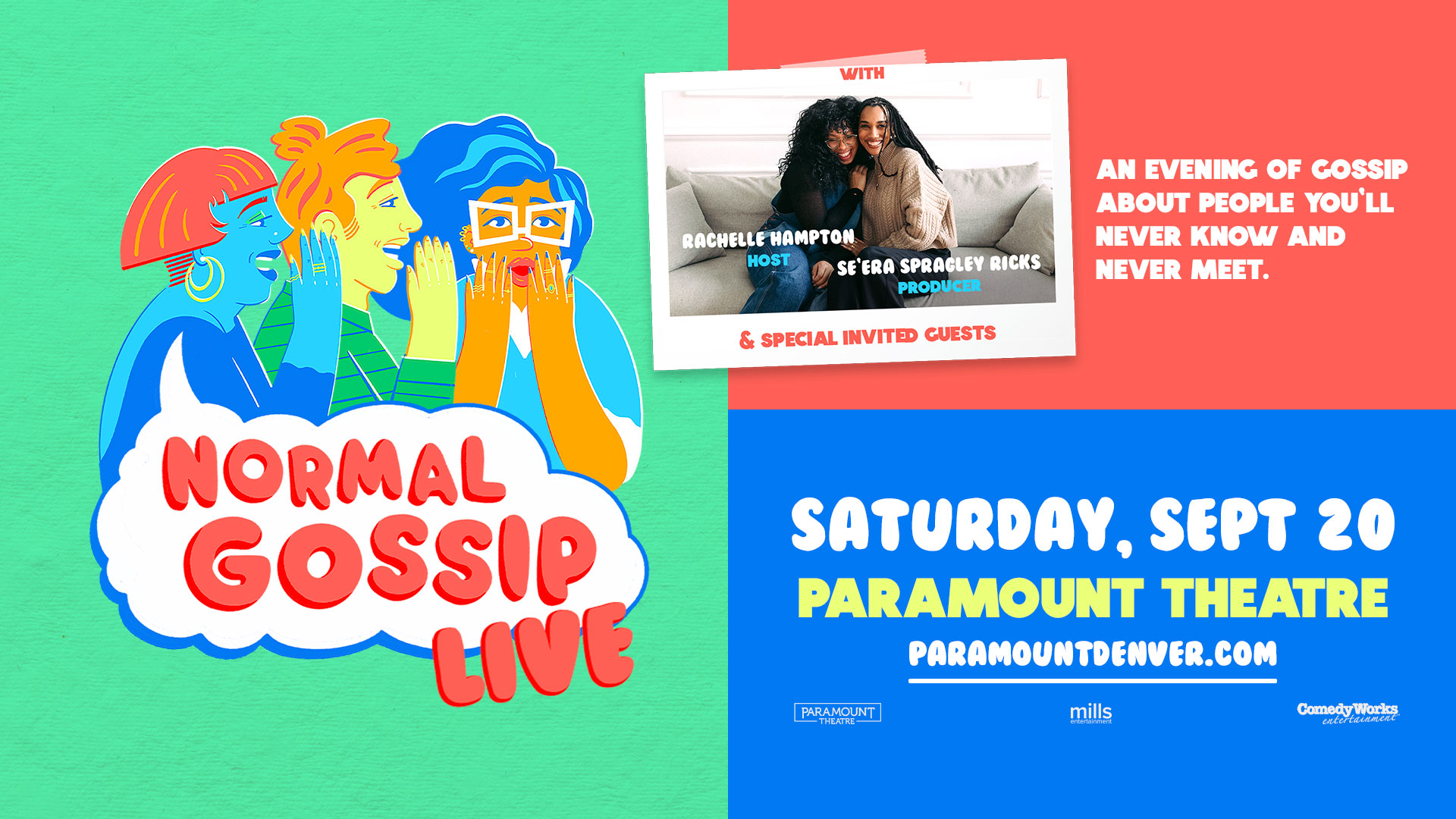 NORMAL GOSSIP LIVE

WITH

RACHELLE HAMPTON
HOST

SE'ERA SPRAGLEY RICKS
PRODUCER

& SPECIAL INVITED GUESTS

AN EVENING OF GOSSIP ABOUT PEOPLE YOU'LL NEVER KNOW AND NEVER MEET.

SATURDAY, SEPT 20
PARAMOUNT THEATRE
PARAMOUNTDENVER.COM

PARAMOUNT THEATRE

mills entertainment

ComedyWorks entertainment